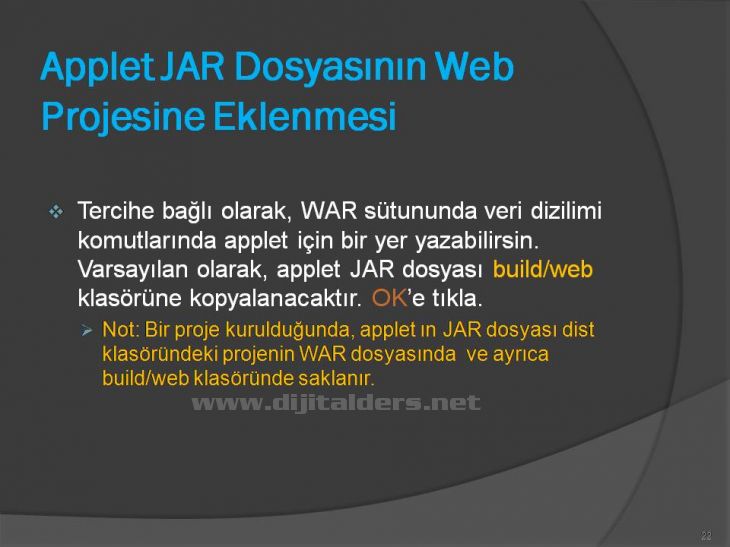 Applet JAR Dosyasının Web Projesine Eklenmesi

Tercihe bağlı olarak, WAR sütununda veri dizilimi komutlarında applet için bir yer yazabilirsin. Varsayılan olarak, applet JAR dosyası build/web klasörüne kopyalanacaktır. OK'e tıkla.

Not: Bir proje kurulduğunda, applet ın JAR dosyası dist klasöründeki projenin WAR dosyasında ve ayrıca build/web klasöründe saklanır.

www.dijitalders.net

22